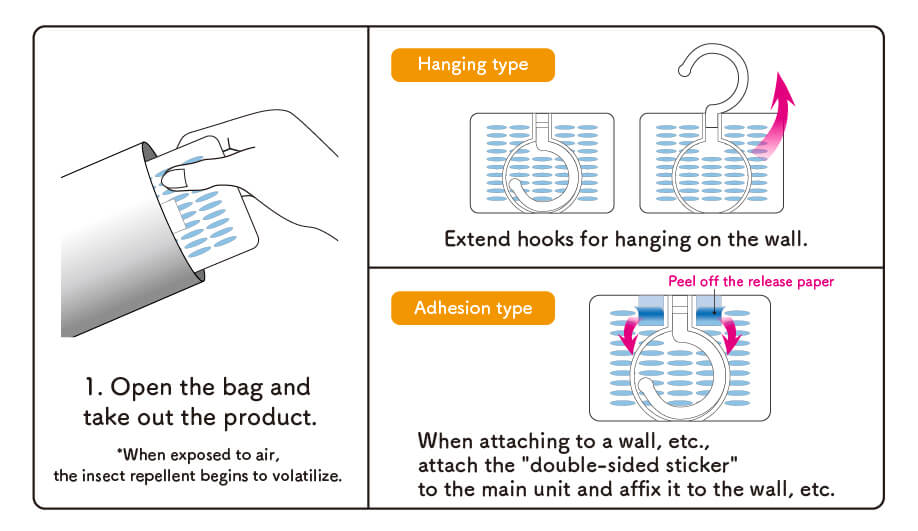 1. Open the bag and take out the product.

*When exposed to air, the insect repellent begins to volatilize.

Hanging type

Extend hooks for hanging on the wall.

Adhesion type

Peel off the release paper

When attaching to a wall, etc., attach the "double-sided sticker" to the main unit and affix it to the wall, etc.